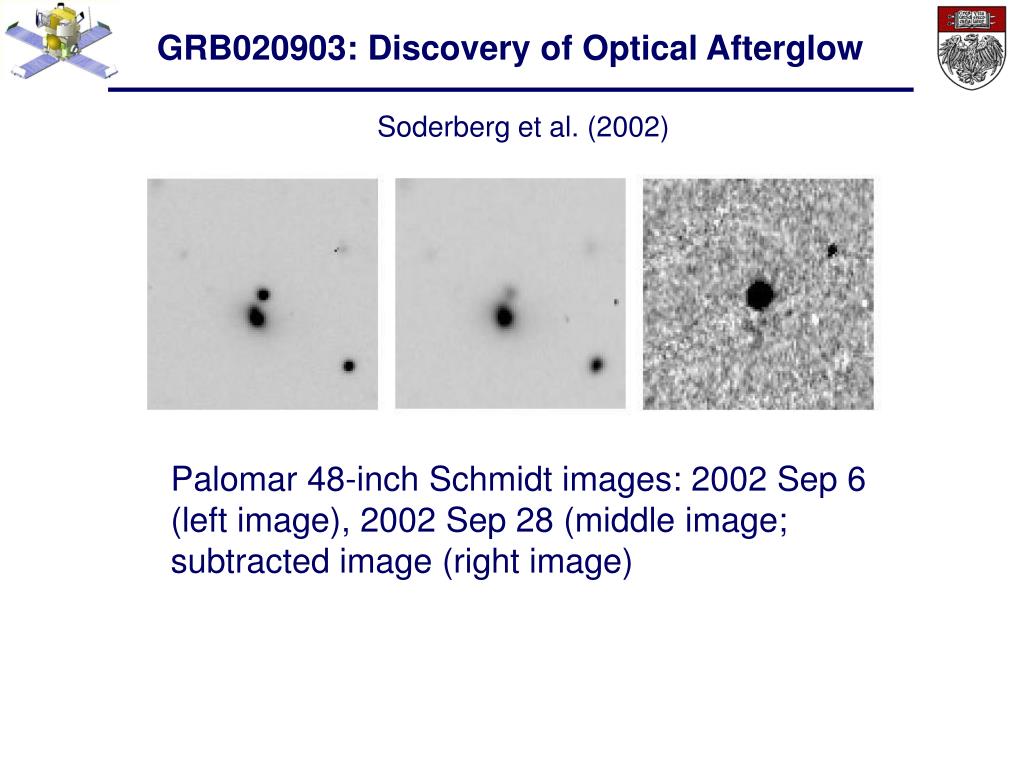 GRB020903: Discovery of Optical Afterglow

Soderberg et al. (2002)

Palomar 48-inch Schmidt images: 2002 Sep 6 (left image), 2002 Sep 28 (middle image; subtracted image (right image)